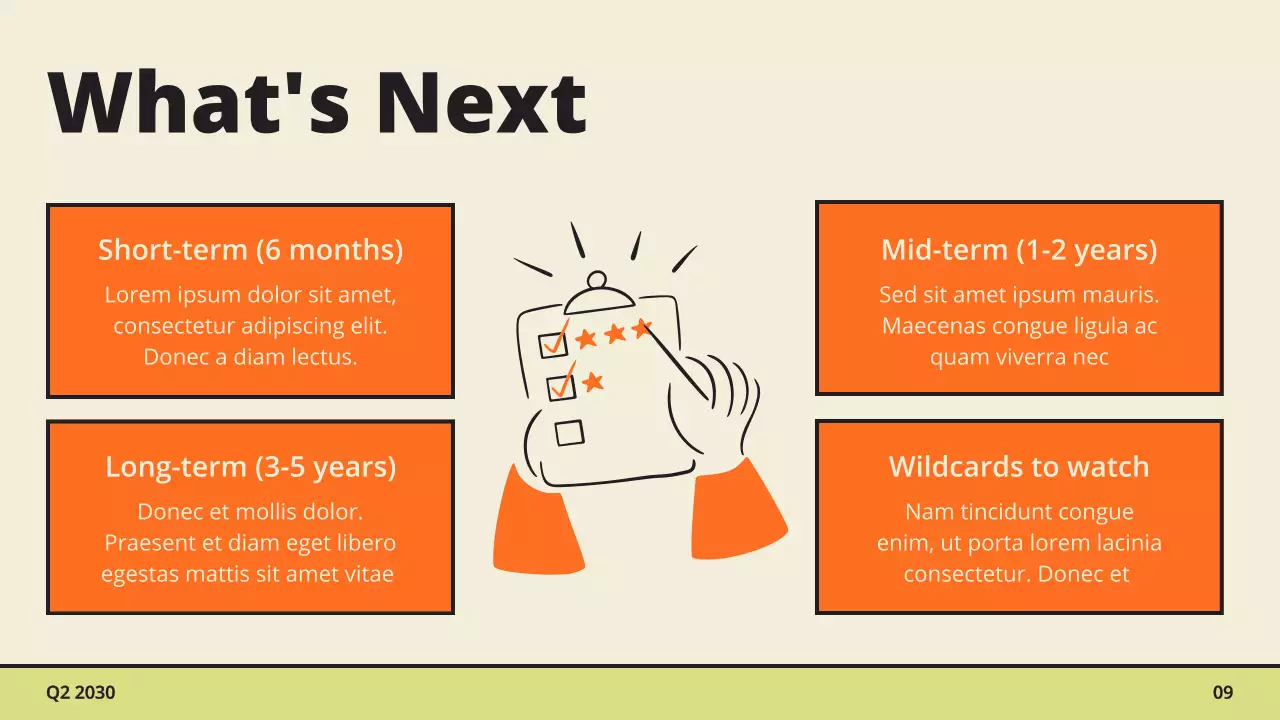 What's Next

Short-term (6 months)

Lorem ipsum dolor sit amet, consectetur adipiscing elit. Donec a diam lectus.

Long-term (3-5 years)

Donec et mollis dolor. Praesent et diam eget libero egestas mattis sit amet vitae

Mid-term (1-2 years)

Sed sit amet ipsum mauris. Maecenas congue ligula ac quam viverra nec

Wildcards to watch

Nam tincidunt congue enim, ut porta lorem lacinia consectetur. Donec et

Q2 2030

09